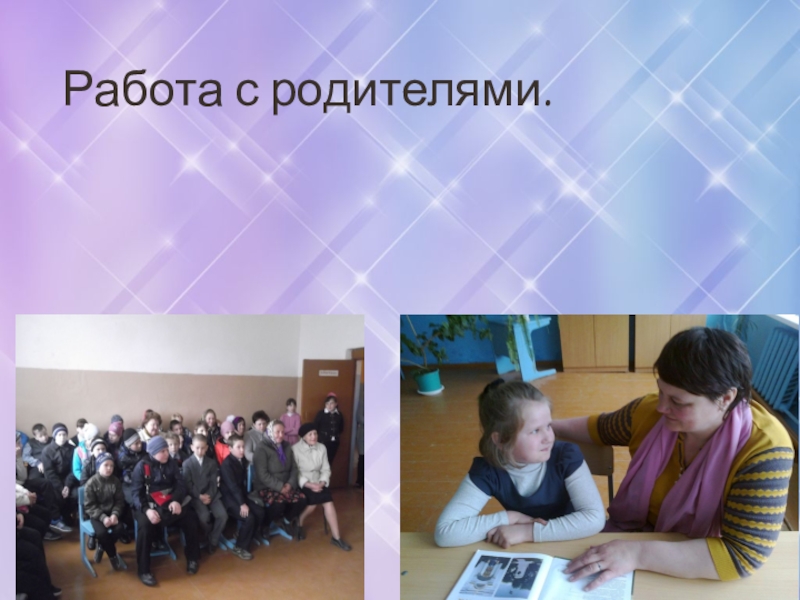 Работа с родителями.